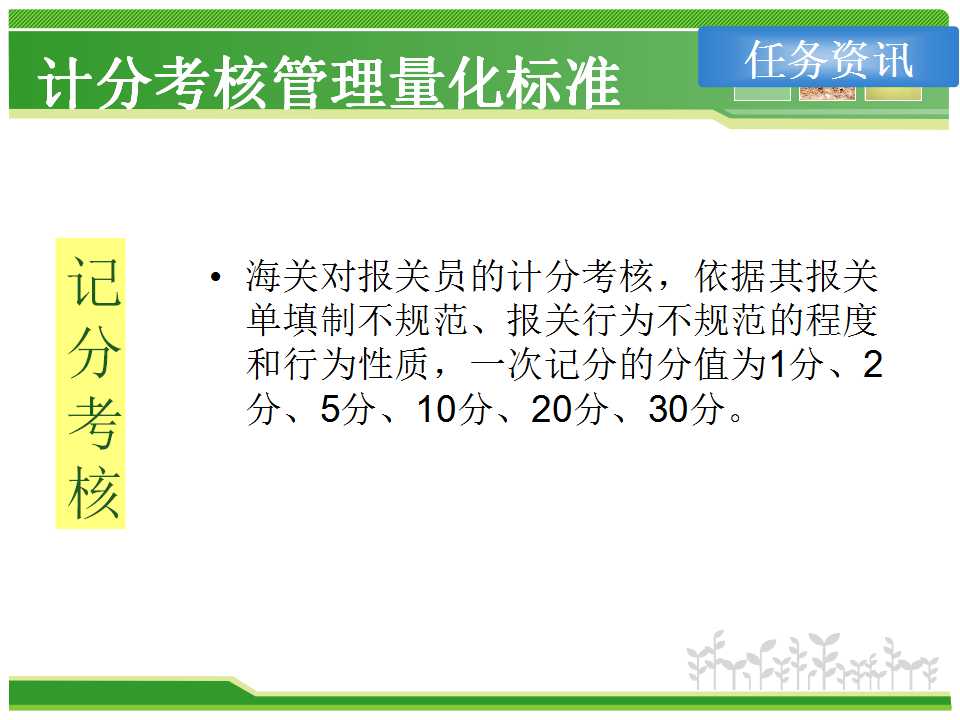 计分考核管理量化标准

任务资讯

记分考核

• 海关对报关员的计分考核，依据其报关单填制不规范、报关行为不规范的程度和行为性质，一次记分的分值为1分、2分、5分、10分、20分、30分。